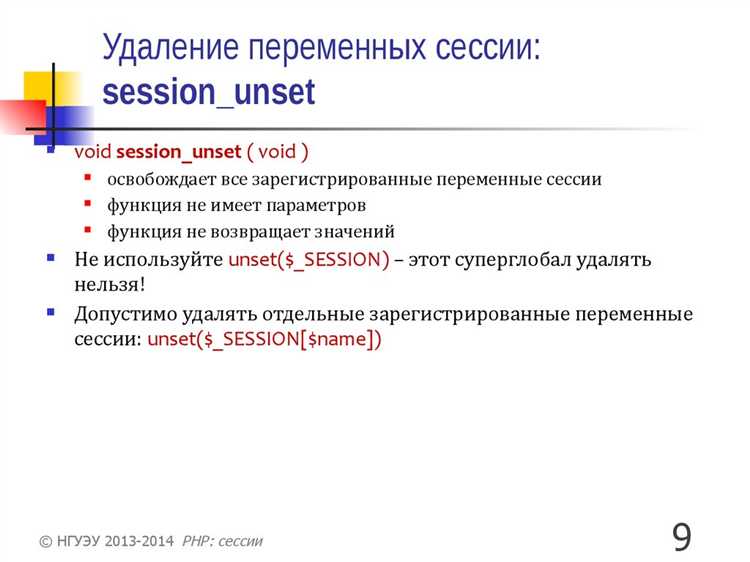 Удаление переменных сессии: session_unset

- void session_unset ( void )
  - освобождает все зарегистрированные переменные сессии
  - функция не имеет параметров
  - функция не возвращает значений
- Не используйте unset($_SESSION) – этот суперглобал удалять нельзя!
- Допустимо удалять отдельные зарегистрированные переменные сессии: unset($_SESSION[$name])

© НГУЭУ 2013-2014 PHP: сессии

9